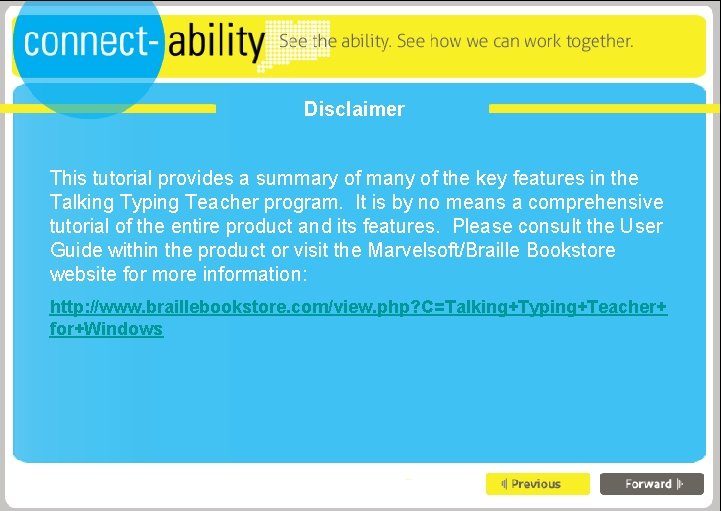 connect-ability See the ability. See how we can work together.

Disclaimer

This tutorial provides a summary of many of the key features in the Talking Typing Teacher program. It is by no means a comprehensive tutorial of the entire product and its features. Please consult the User Guide within the product or visit the Marvelsoft/Braille Bookstore website for more information:

http://www.braillebookstore.com/view.php?C=Talking+Typing+Teacher+for+Windows

Previous

Forward